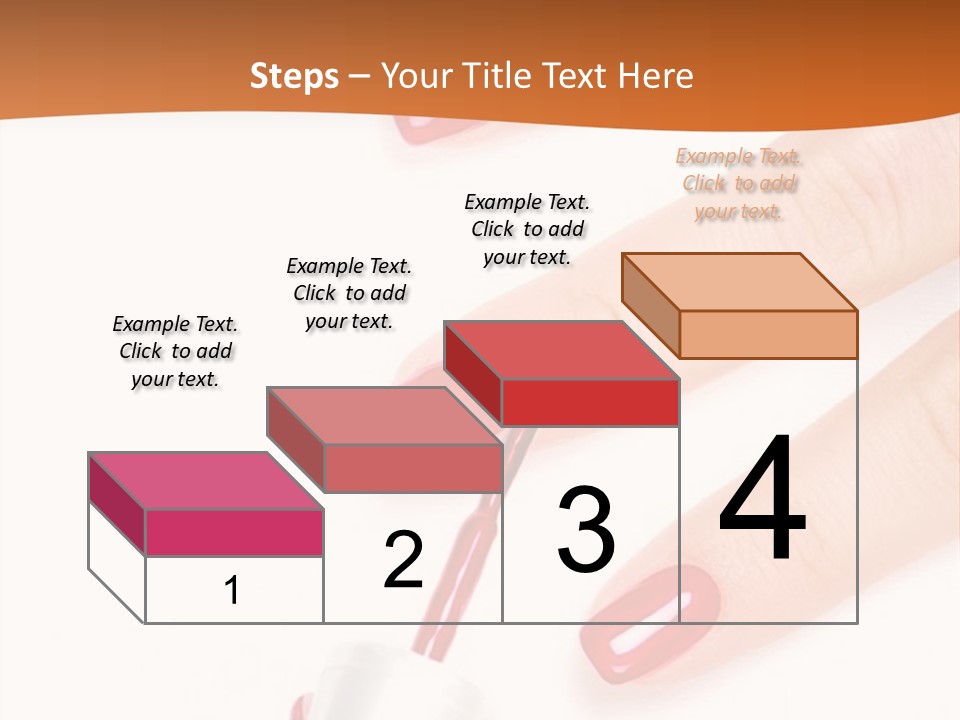 Steps – Your Title Text Here

Example Text. Click to add your text.

Example Text. Click to add your text.

Example Text. Click to add your text.

Example Text. Click to add your text.

1

2

3

4